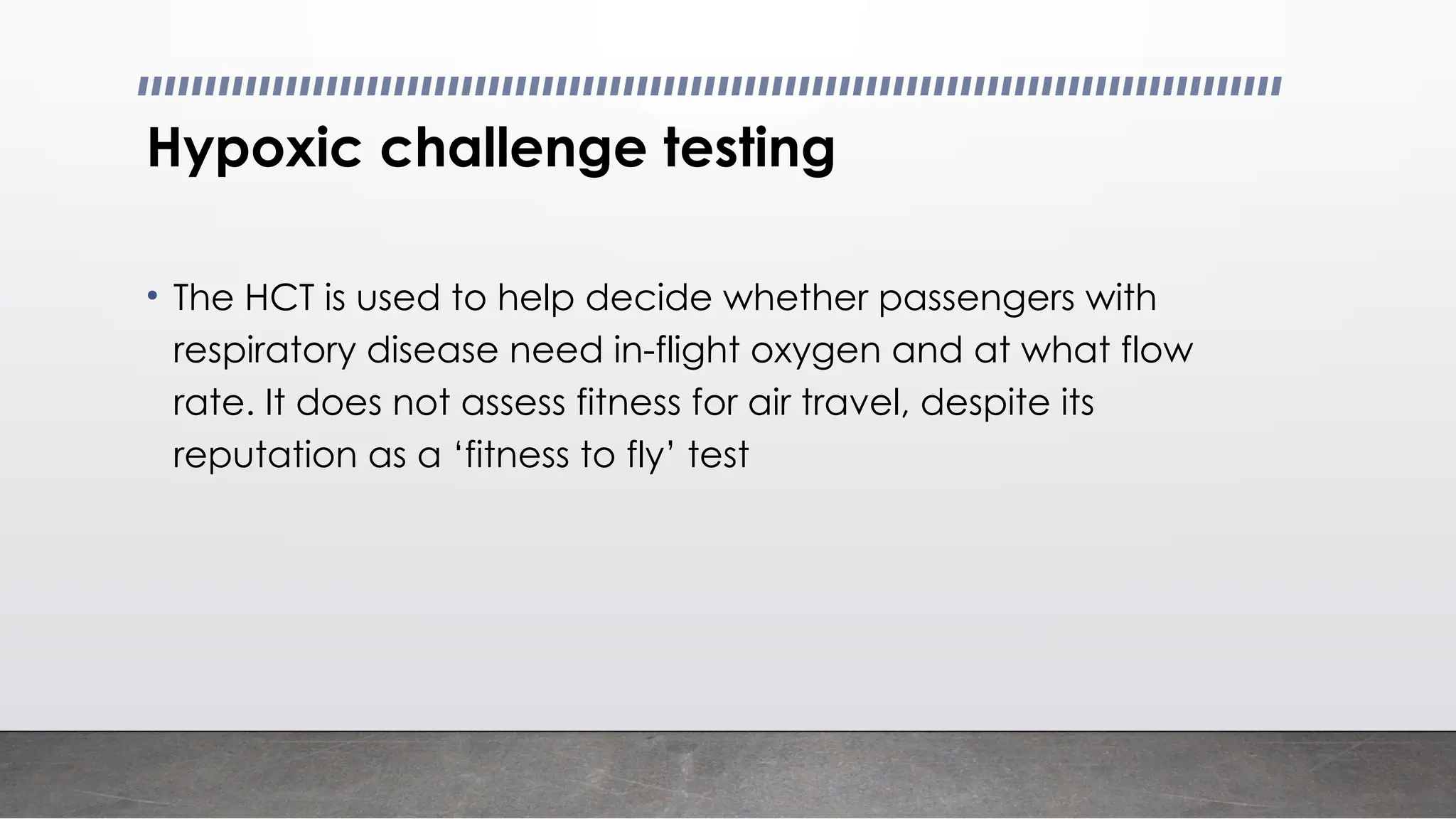 Hypoxic challenge testing

• The HCT is used to help decide whether passengers with respiratory disease need in-flight oxygen and at what flow rate. It does not assess fitness for air travel, despite its reputation as a ‘fitness to fly’ test